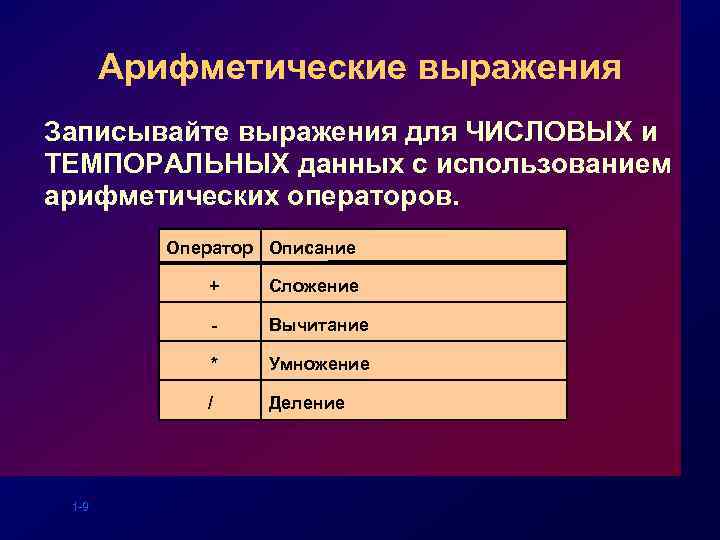 Арифметические выражения

Записывайте выражения для ЧИСЛОВЫХ и ТЕМПОРАЛЬНЫХ данных с использованием арифметических операторов.

| Оператор | Описание |
|---|---|
| + | Сложение |
| - | Вычитание |
| * | Умножение |
| / | Деление |

1-9